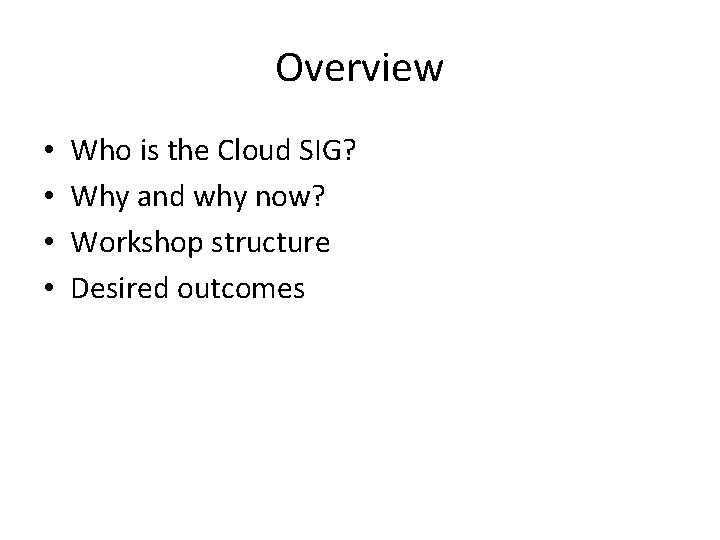 Overview

• Who is the Cloud SIG?
• Why and why now?
• Workshop structure
• Desired outcomes